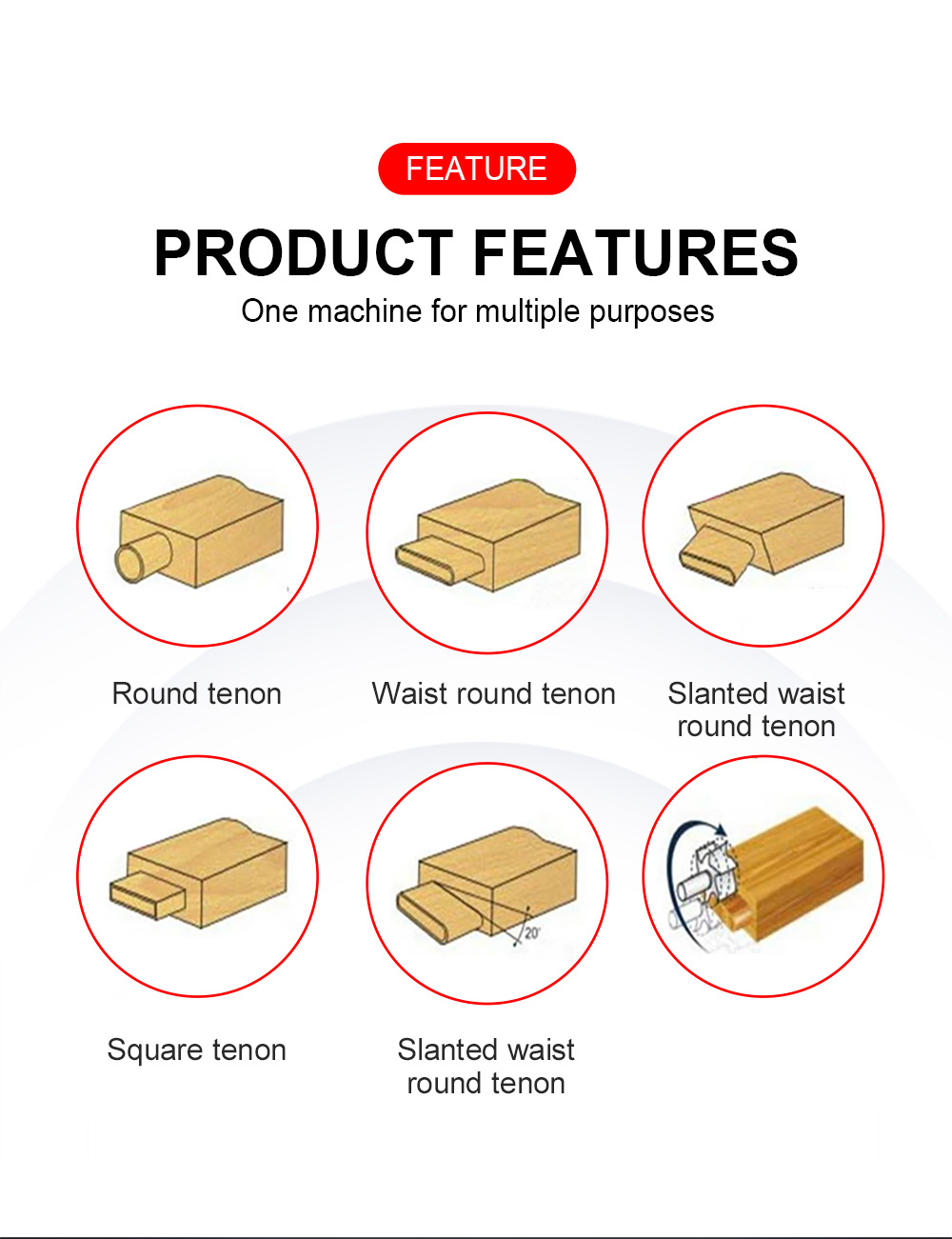 FEATURE

PRODUCT FEATURES

One machine for multiple purposes

Round tenon

Waist round tenon

Slanted waist round tenon

Square tenon

20°

Slanted waist round tenon